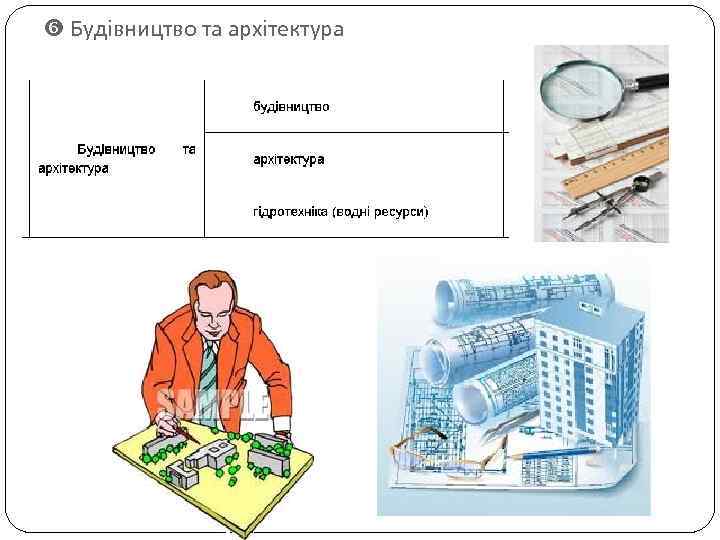 ❻ Будівництво та архітектура

| Будівництво та архітектура | будівництво |
|---|---|
| | архітектура |
| | гідротехніка (водні ресурси) |

SAMPLE